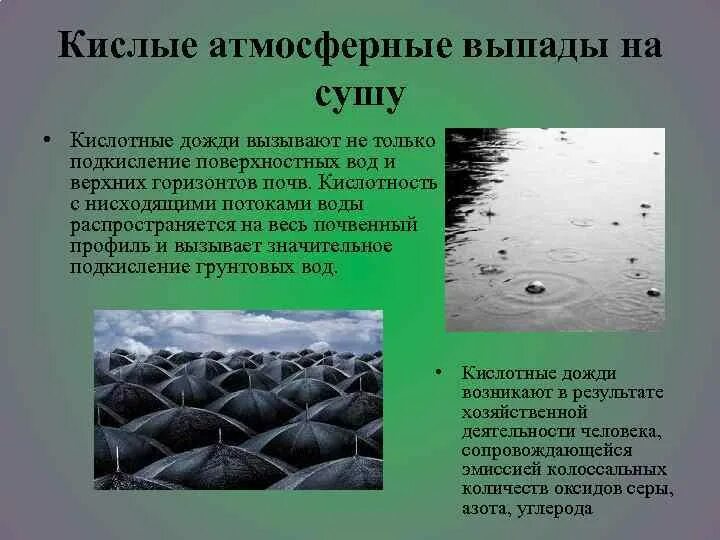 Кислые атмосферные выпады на сушу

• Кислотные дожди вызывают не только подкисление поверхностных вод и верхних горизонтов почв. Кислотность с нисходящими потоками воды распространяется на весь почвенный профиль и вызывает значительное подкисление грунтовых вод.

• Кислотные дожди возникают в результате хозяйственной деятельности человека, сопровождающейся эмиссией колоссальных количеств оксидов серы, азота, углерода